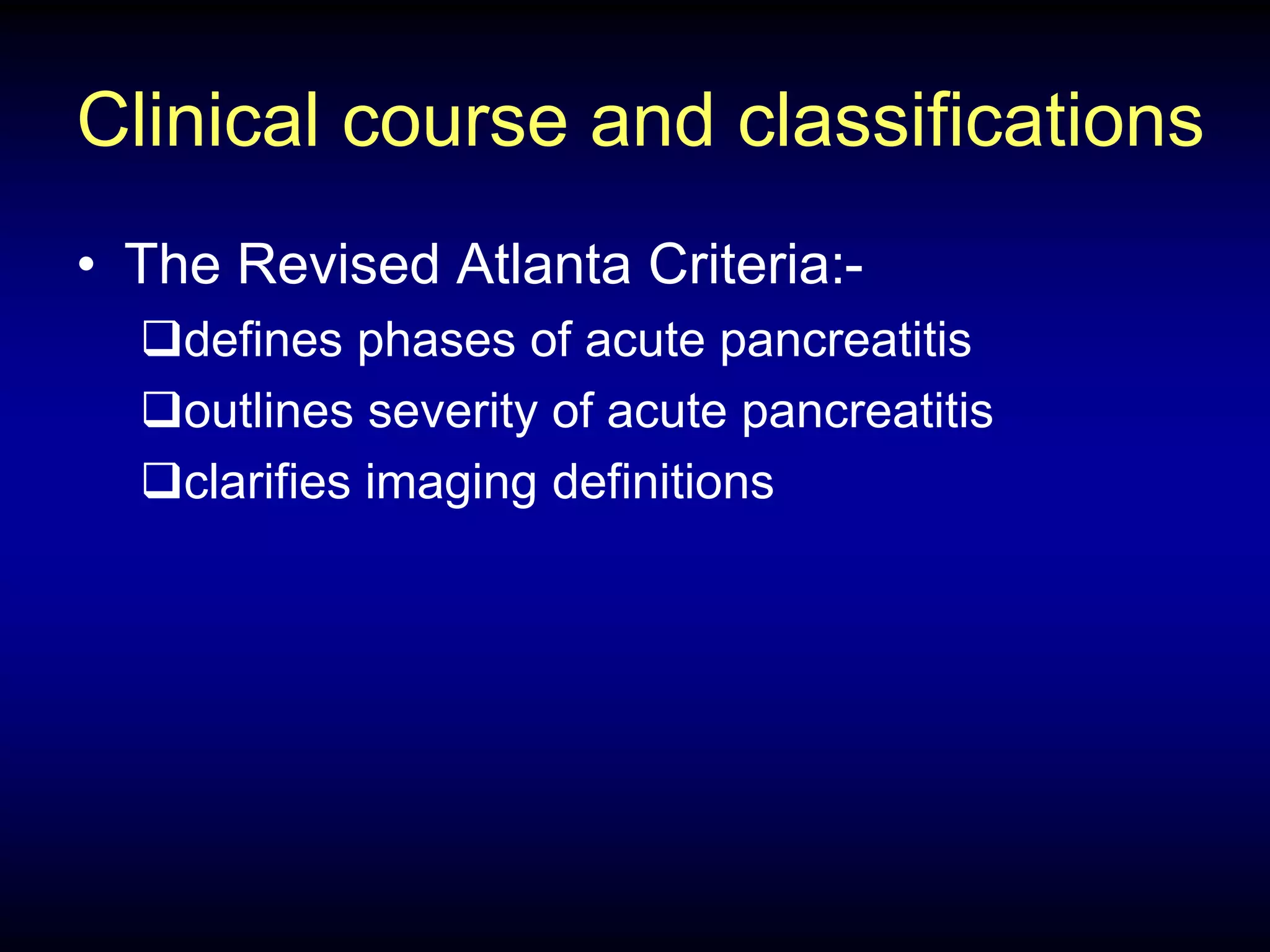 Clinical course and classifications

• The Revised Atlanta Criteria:-
❑defines phases of acute pancreatitis
❑outlines severity of acute pancreatitis
❑clarifies imaging definitions